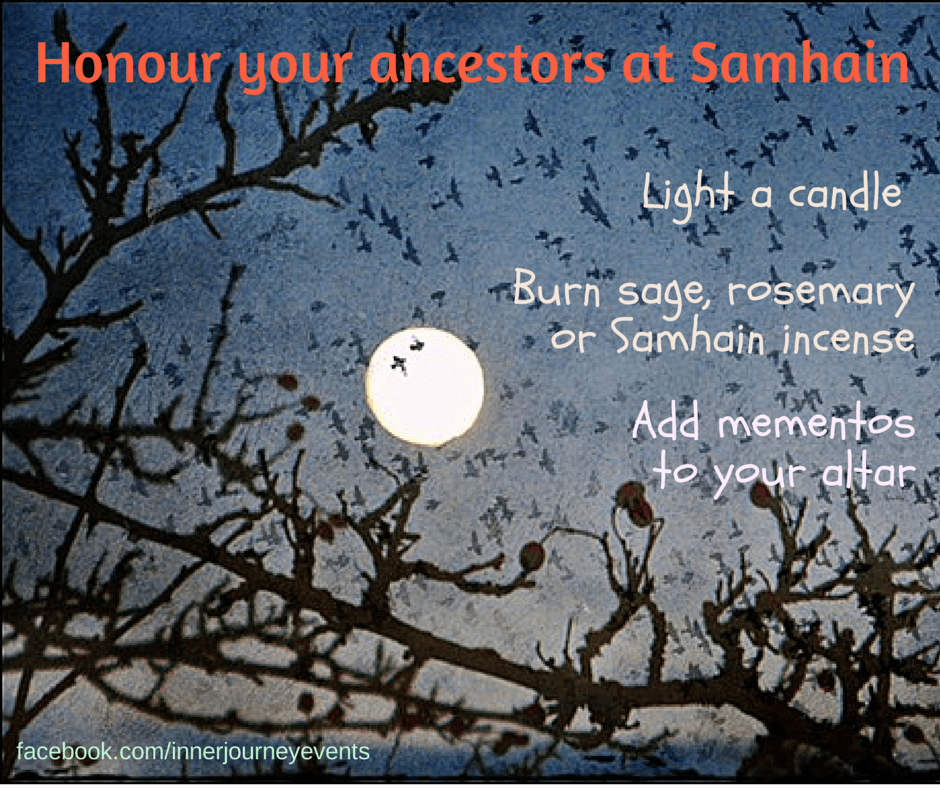 Honour your ancestors at Samhain

Light a candle

Burn sage, rosemary or Samhain incense

Add mementos to your altar

facebook.com/innerjourneyevents